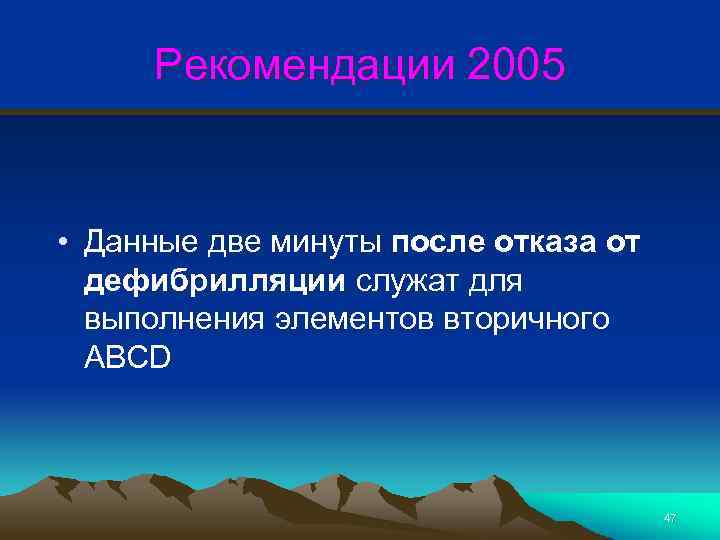 Рекомендации 2005

• Данные две минуты после отказа от дефибрилляции служат для выполнения элементов вторичного ABCD

47